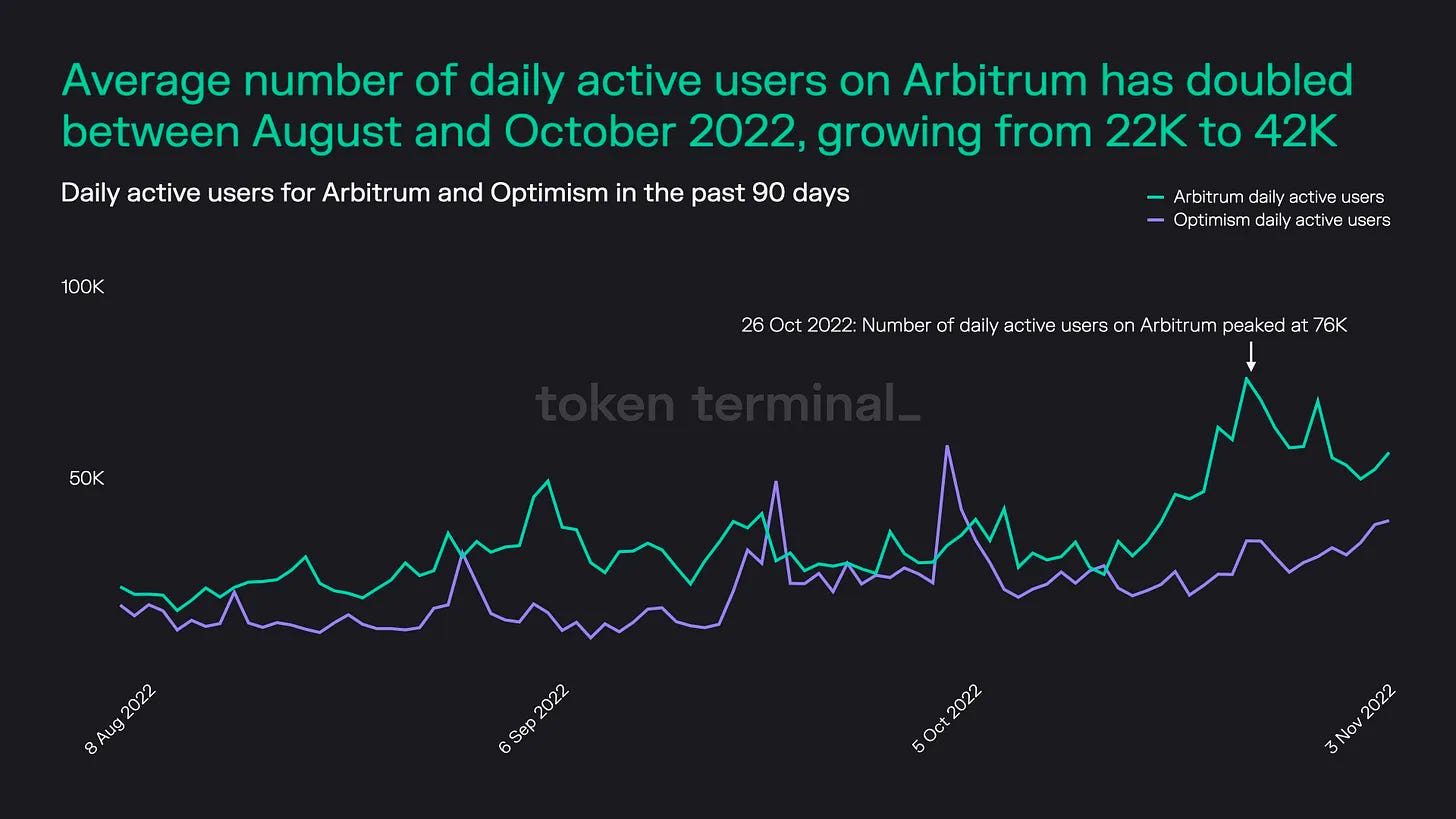 Average number of daily active users on Arbitrum has doubled between August and October 2022, growing from 22K to 42K

Daily active users for Arbitrum and Optimism in the past 90 days

Arbitrum daily active users
Optimism daily active users

100K

50K

26 Oct 2022: Number of daily active users on Arbitrum peaked at 76K

token terminal_

8 Aug 2022
6 Sep 2022
5 Oct 2022
3 Nov 2022